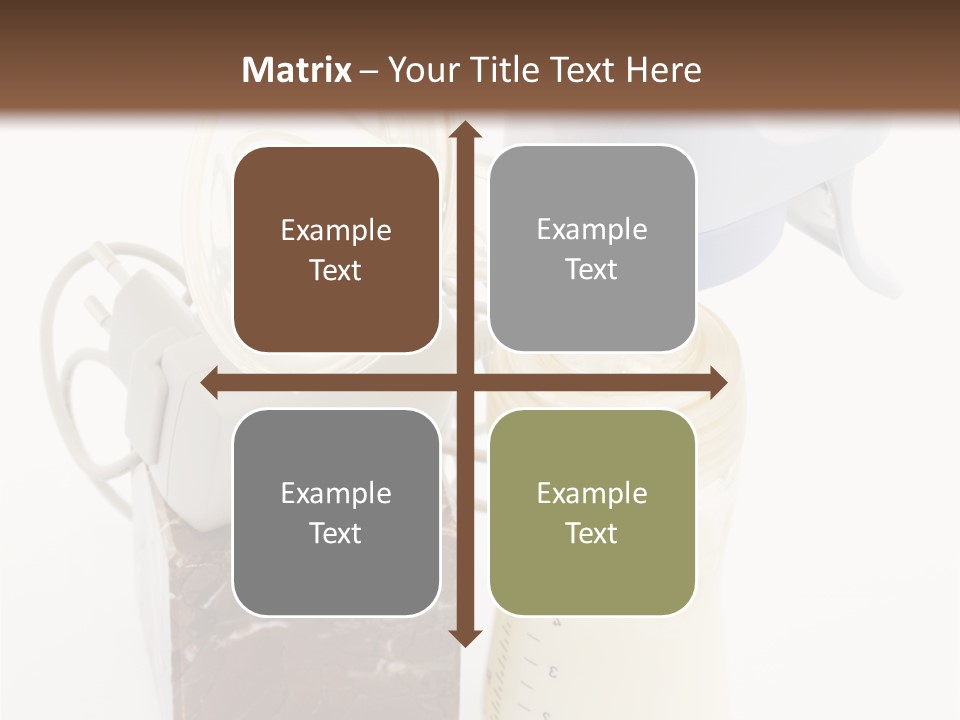 Matrix – Your Title Text Here

Example Text

Example Text

Example Text

Example Text